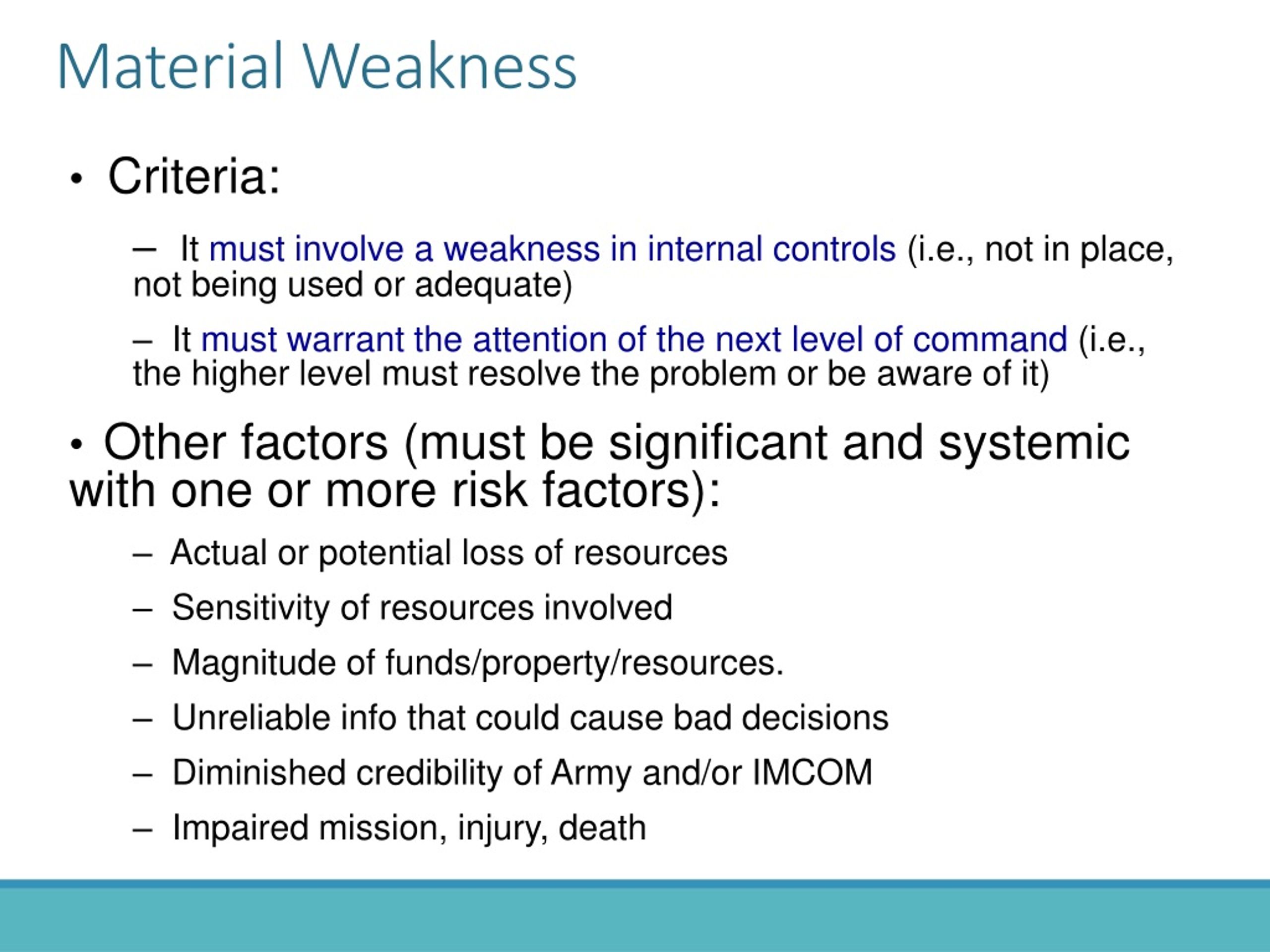 Material Weakness

• Criteria:

– It must involve a weakness in internal controls (i.e., not in place, not being used or adequate)

– It must warrant the attention of the next level of command (i.e., the higher level must resolve the problem or be aware of it)

• Other factors (must be significant and systemic with one or more risk factors):

– Actual or potential loss of resources

– Sensitivity of resources involved

– Magnitude of funds/property/resources.

– Unreliable info that could cause bad decisions

– Diminished credibility of Army and/or IMCOM

– Impaired mission, injury, death